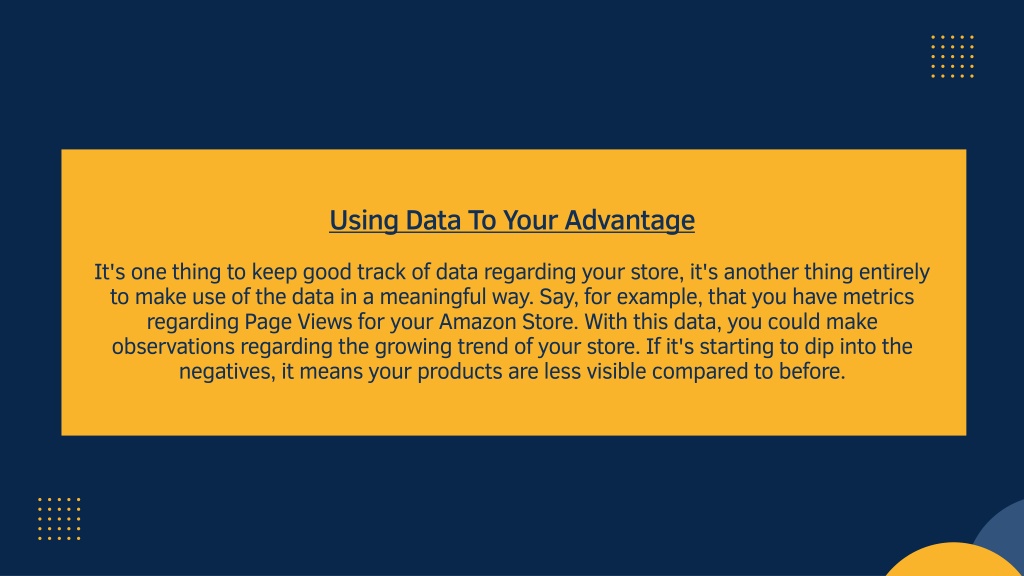 Using Data To Your Advantage

It's one thing to keep good track of data regarding your store, it's another thing entirely to make use of the data in a meaningful way. Say, for example, that you have metrics regarding Page Views for your Amazon Store. With this data, you could make observations regarding the growing trend of your store. If it's starting to dip into the negatives, it means your products are less visible compared to before.